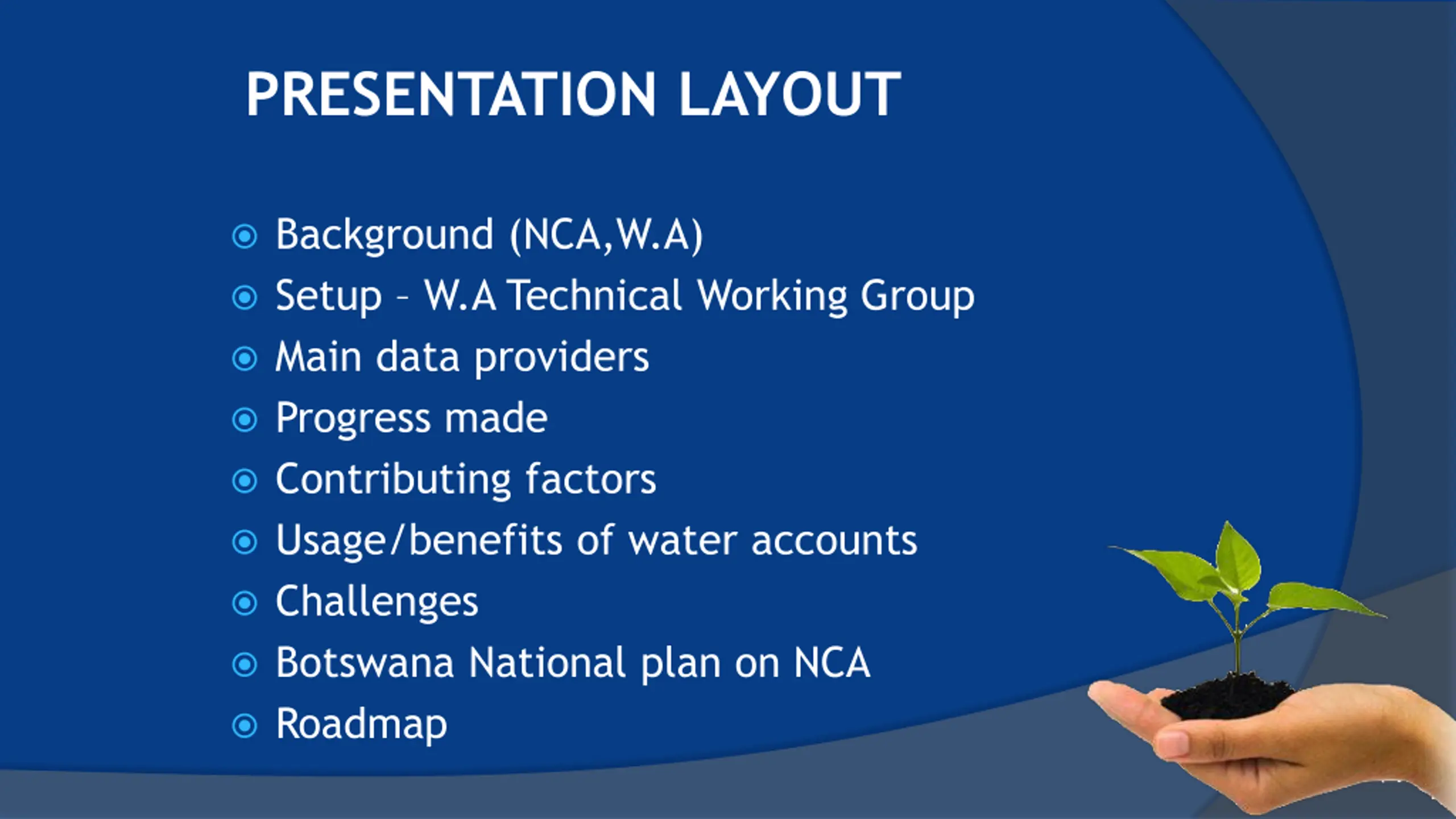 PRESENTATION LAYOUT

- Background (NCA,W.A)
- Setup – W.A Technical Working Group
- Main data providers
- Progress made
- Contributing factors
- Usage/benefits of water accounts
- Challenges
- Botswana National plan on NCA
- Roadmap